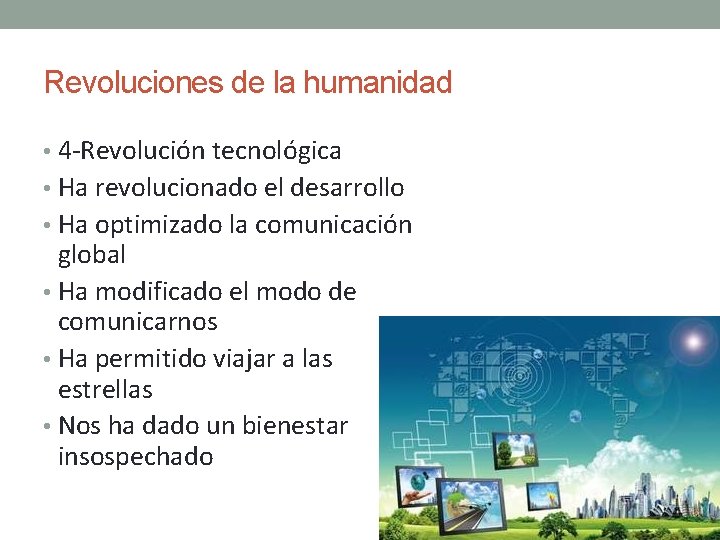 Revoluciones de la humanidad

• 4-Revolución tecnológica
• Ha revolucionado el desarrollo
• Ha optimizado la comunicación global
• Ha modificado el modo de comunicarnos
• Ha permitido viajar a las estrellas
• Nos ha dado un bienestar insospechado